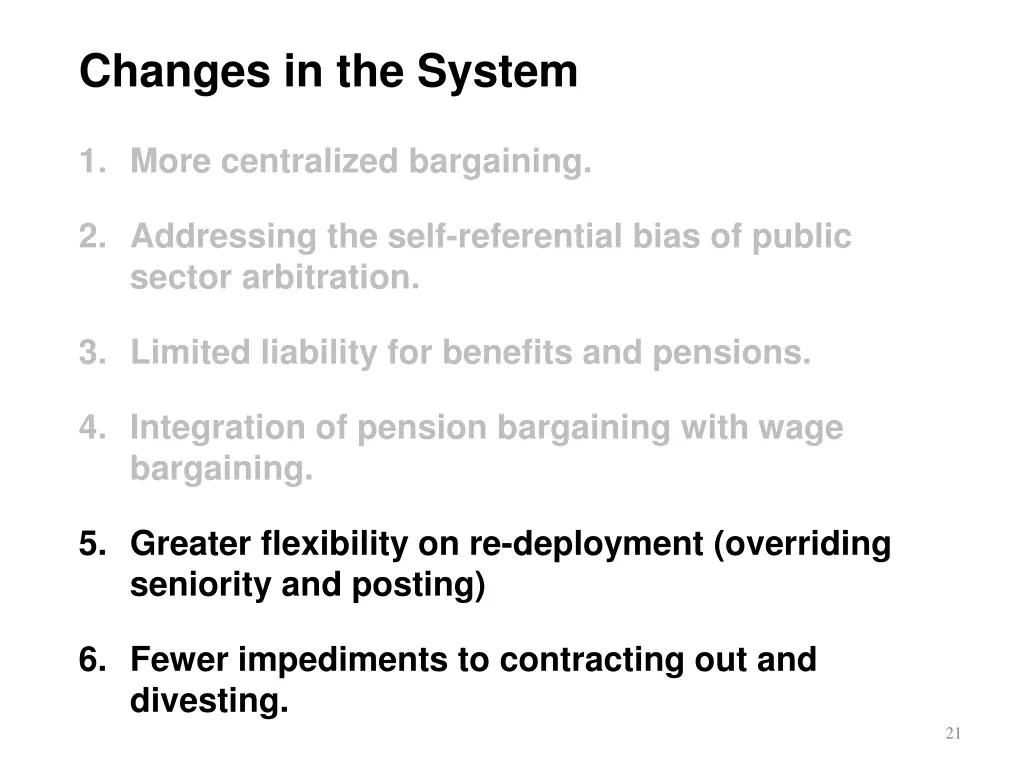 Changes in the System

1. More centralized bargaining.

2. Addressing the self-referential bias of public sector arbitration.

3. Limited liability for benefits and pensions.

4. Integration of pension bargaining with wage bargaining.

5. Greater flexibility on re-deployment (overriding seniority and posting)

6. Fewer impediments to contracting out and divesting.

21